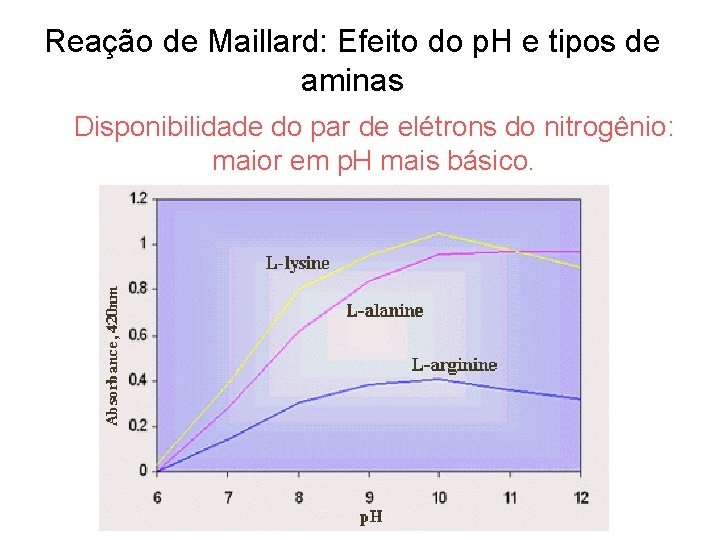 Reação de Maillard: Efeito do pH e tipos de aminas

Disponibilidade do par de elétrons do nitrogênio: maior em pH mais básico.

1.2
1
0.8
0.6
0.4
0.2
0
Absorbance, 420nm
L-lysine
L-alanine
L-arginine
6
7
8
9
10
11
12
pH